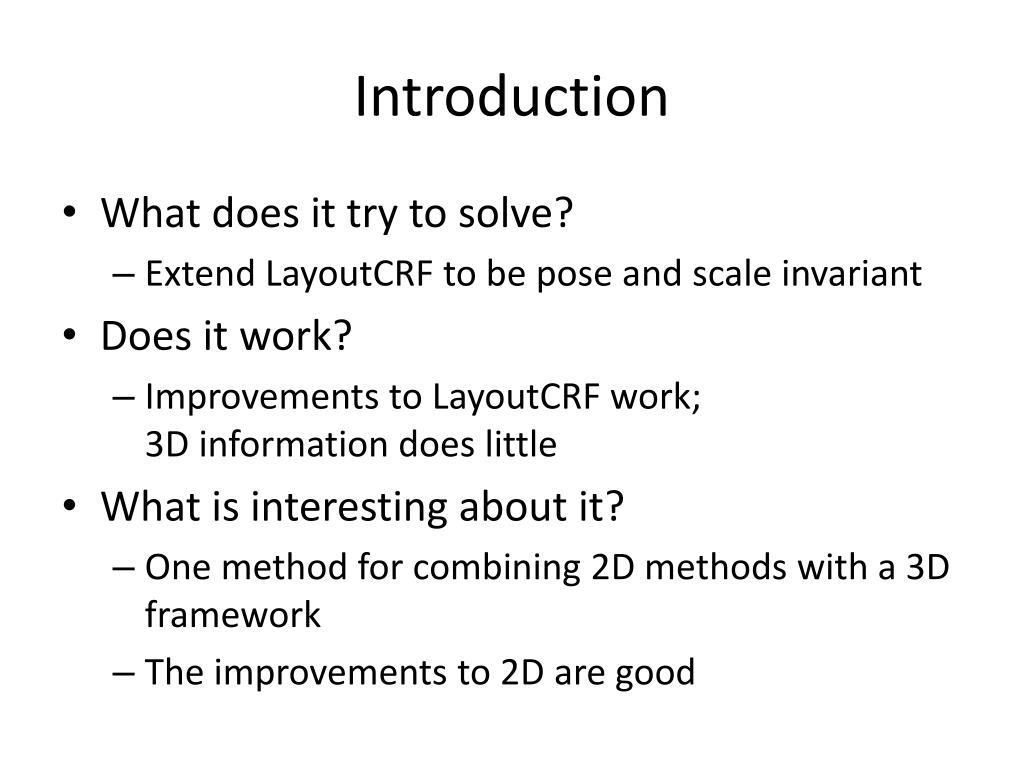 Introduction

• What does it try to solve?
– Extend LayoutCRF to be pose and scale invariant
• Does it work?
– Improvements to LayoutCRF work;
3D information does little
• What is interesting about it?
– One method for combining 2D methods with a 3D framework
– The improvements to 2D are good